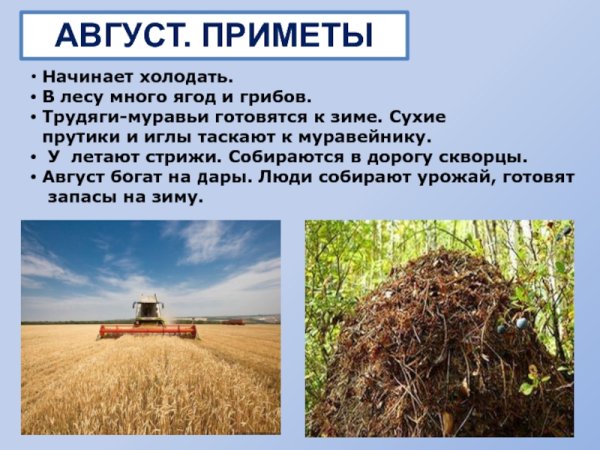 АВГУСТ. ПРИМЕТЫ

• Начинает холодать.
• В лесу много ягод и грибов.
• Трудяги-муравьи готовятся к зиме. Сухие прутики и иглы таскают к муравейнику.
• У летают стрижи. Собираются в дорогу скворцы.
• Август богат на дары. Люди собирают урожай, готовят запасы на зиму.